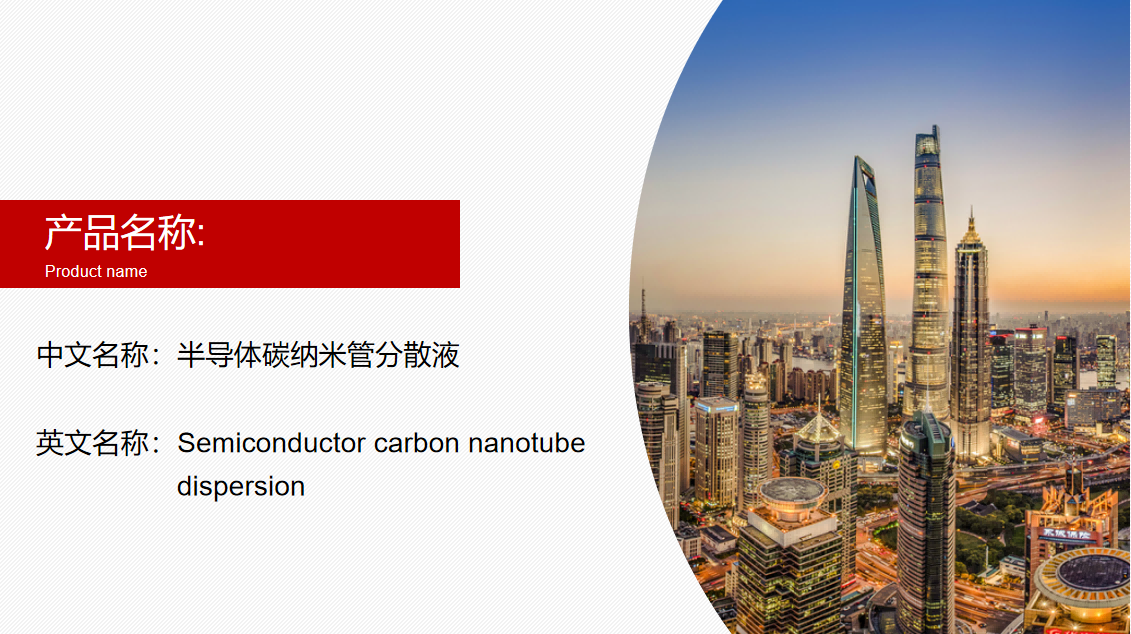 产品名称:
Product name

中文名称：半导体碳纳米管分散液

英文名称：Semiconductor carbon nanotube dispersion